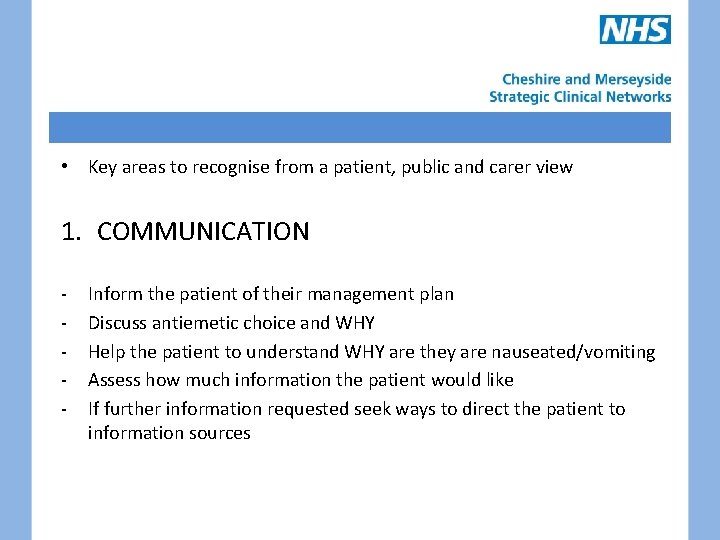 NHS

Cheshire and Merseyside
Strategic Clinical Networks

• Key areas to recognise from a patient, public and carer view

1. COMMUNICATION

- Inform the patient of their management plan
- Discuss antiemetic choice and WHY
- Help the patient to understand WHY are they are nauseated/vomiting
- Assess how much information the patient would like
- If further information requested seek ways to direct the patient to information sources